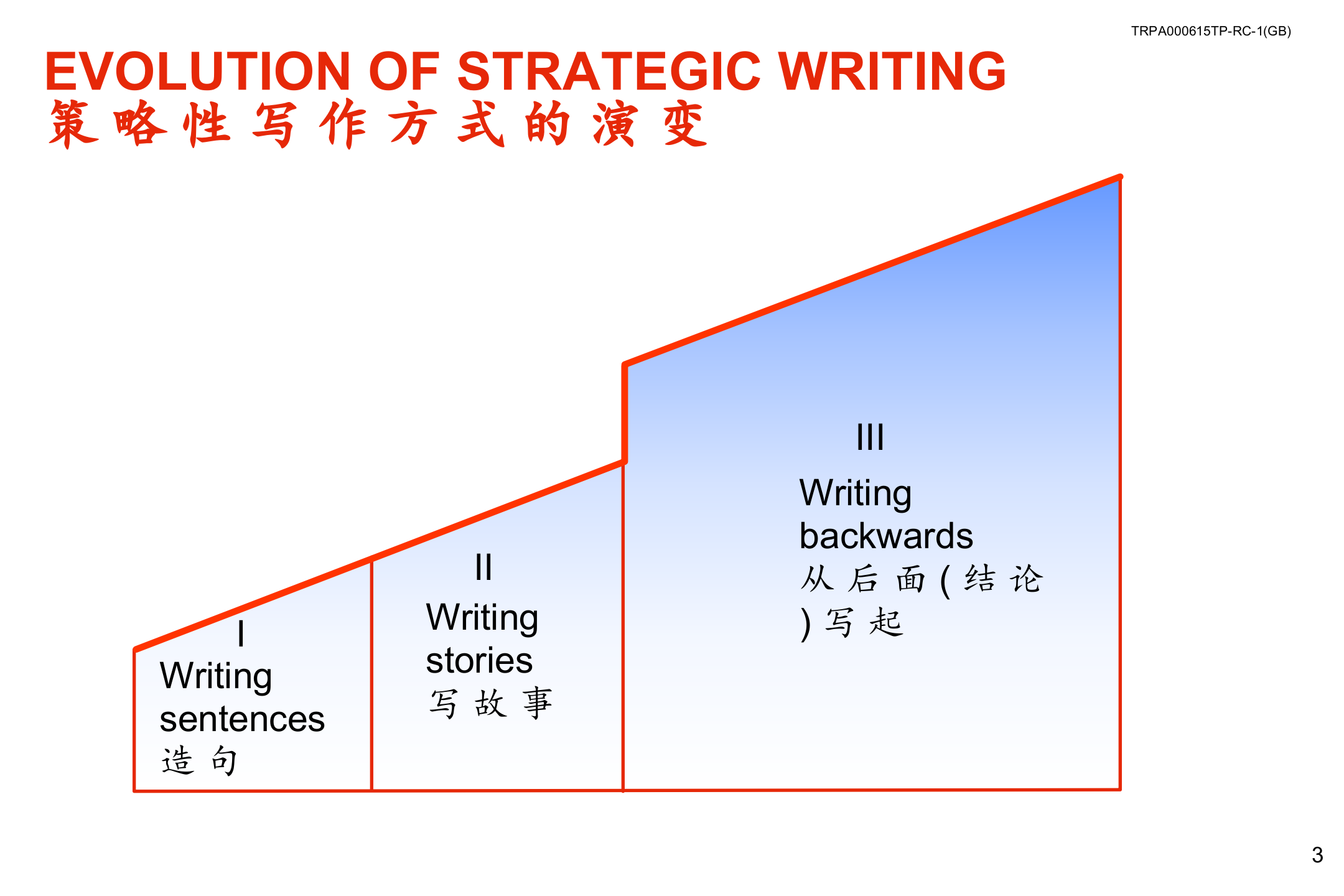 TRPA000615TP-RC-1(GB)

EVOLUTION OF STRATEGIC WRITING
策略性写作方式的演变

I
Writing sentences
造句

II
Writing stories
写故事

III
Writing backwards
从后面(结论)写起

3